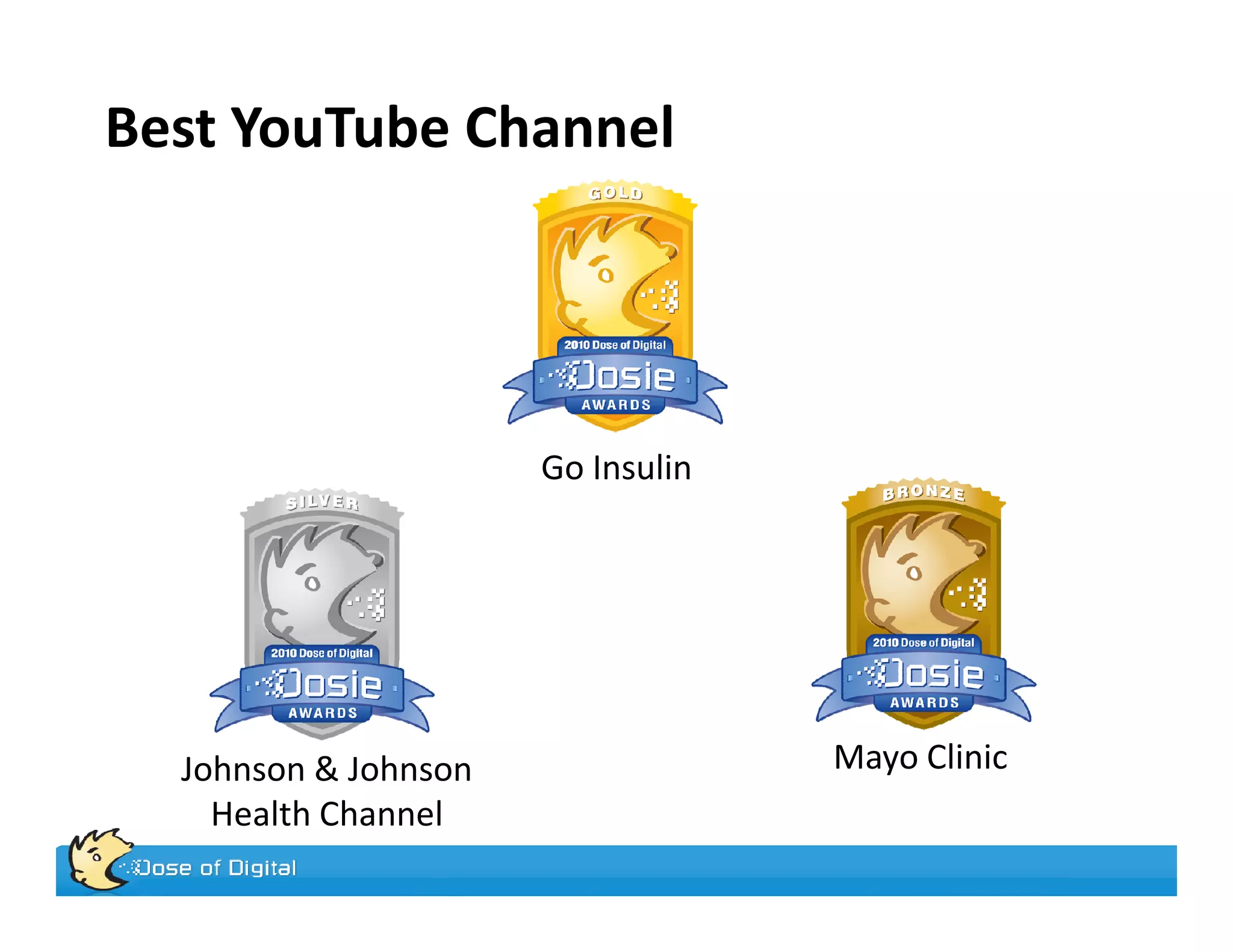 Best YouTube Channel

GOLD
2010 Dose of Digital
Dosie
AWARDS

Go Insulin

SILVER
2010 Dose of Digital
Dosie
AWARDS

Johnson & Johnson Health Channel

BRONZE
2010 Dose of Digital
Dosie
AWARDS

Mayo Clinic

Dose of Digital